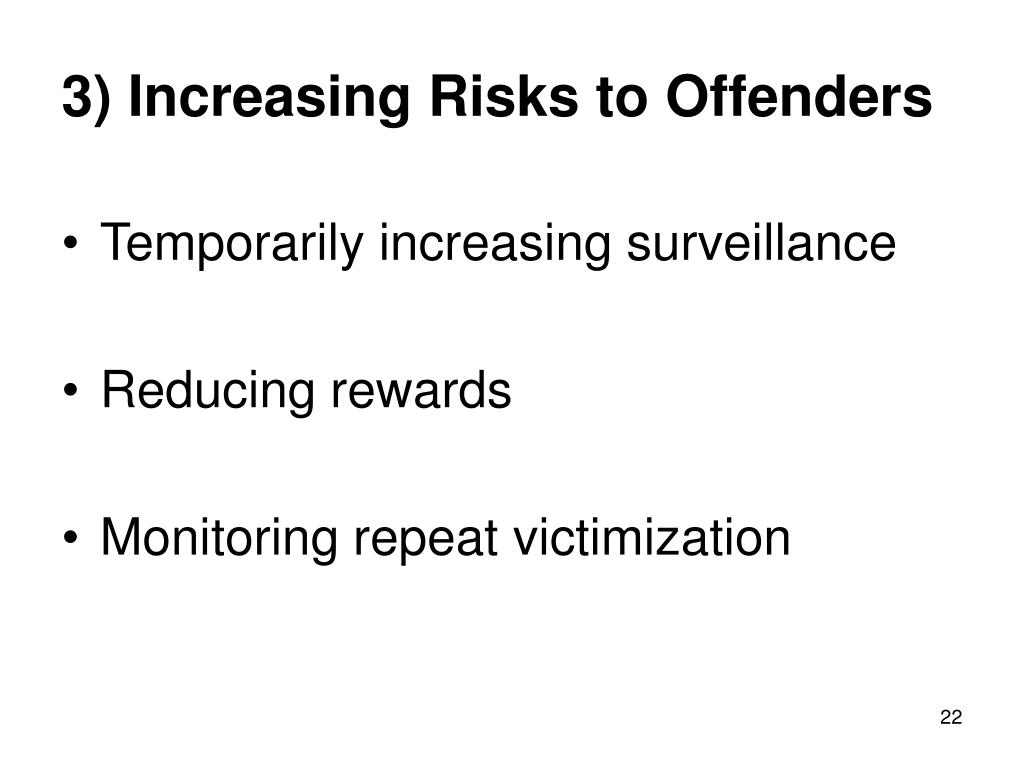 3) Increasing Risks to Offenders

• Temporarily increasing surveillance

• Reducing rewards

• Monitoring repeat victimization

22